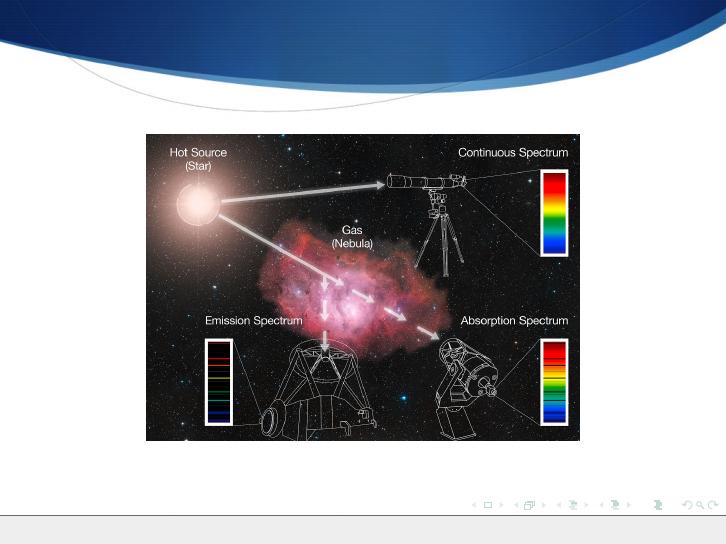 Hot Source
(Star)

Continuous Spectrum

Gas
(Nebula)

Emission Spectrum

Absorption Spectrum